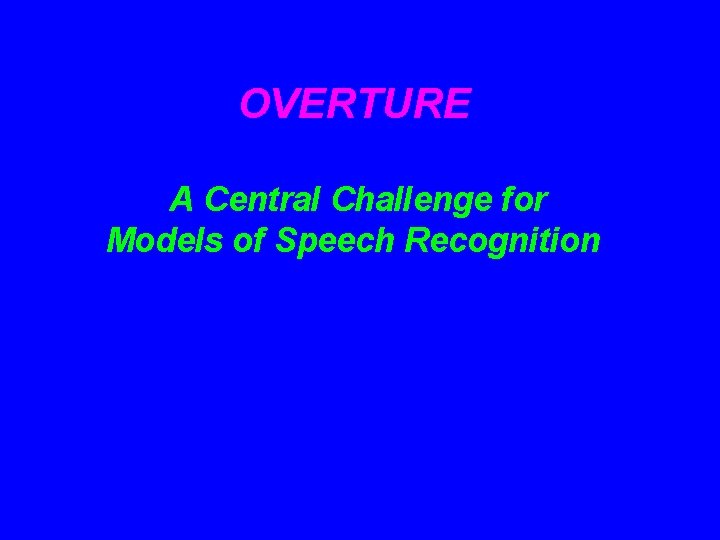 OVERTURE

A Central Challenge for Models of Speech Recognition